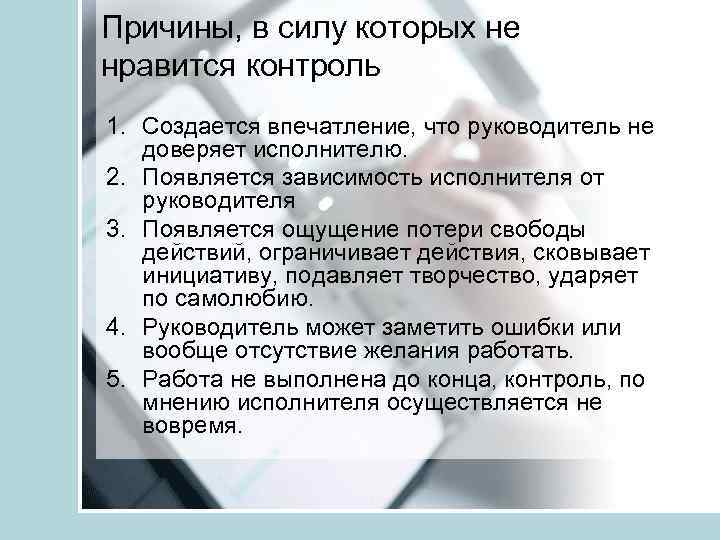 Причины, в силу которых не нравится контроль

1. Создается впечатление, что руководитель не доверяет исполнителю.
2. Появляется зависимость исполнителя от руководителя
3. Появляется ощущение потери свободы действий, ограничивает действия, сковывает инициативу, подавляет творчество, ударяет по самолюбию.
4. Руководитель может заметить ошибки или вообще отсутствие желания работать.
5. Работа не выполнена до конца, контроль, по мнению исполнителя осуществляется не вовремя.